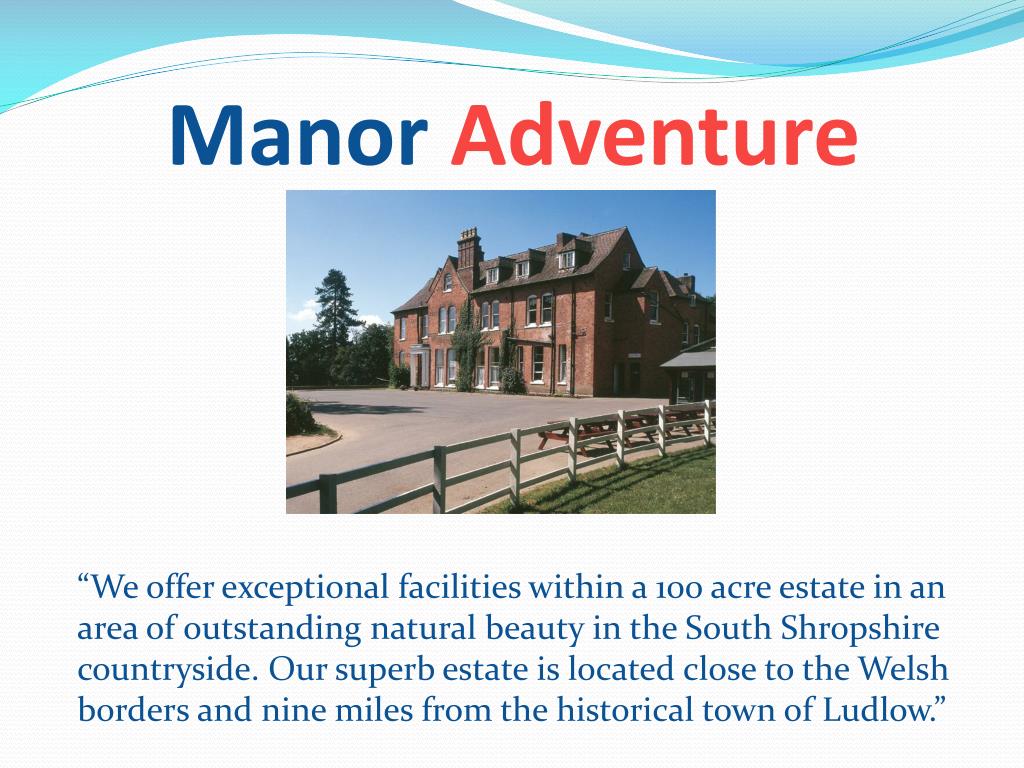 Manor Adventure

“We offer exceptional facilities within a 100 acre estate in an area of outstanding natural beauty in the South Shropshire countryside. Our superb estate is located close to the Welsh borders and nine miles from the historical town of Ludlow.”